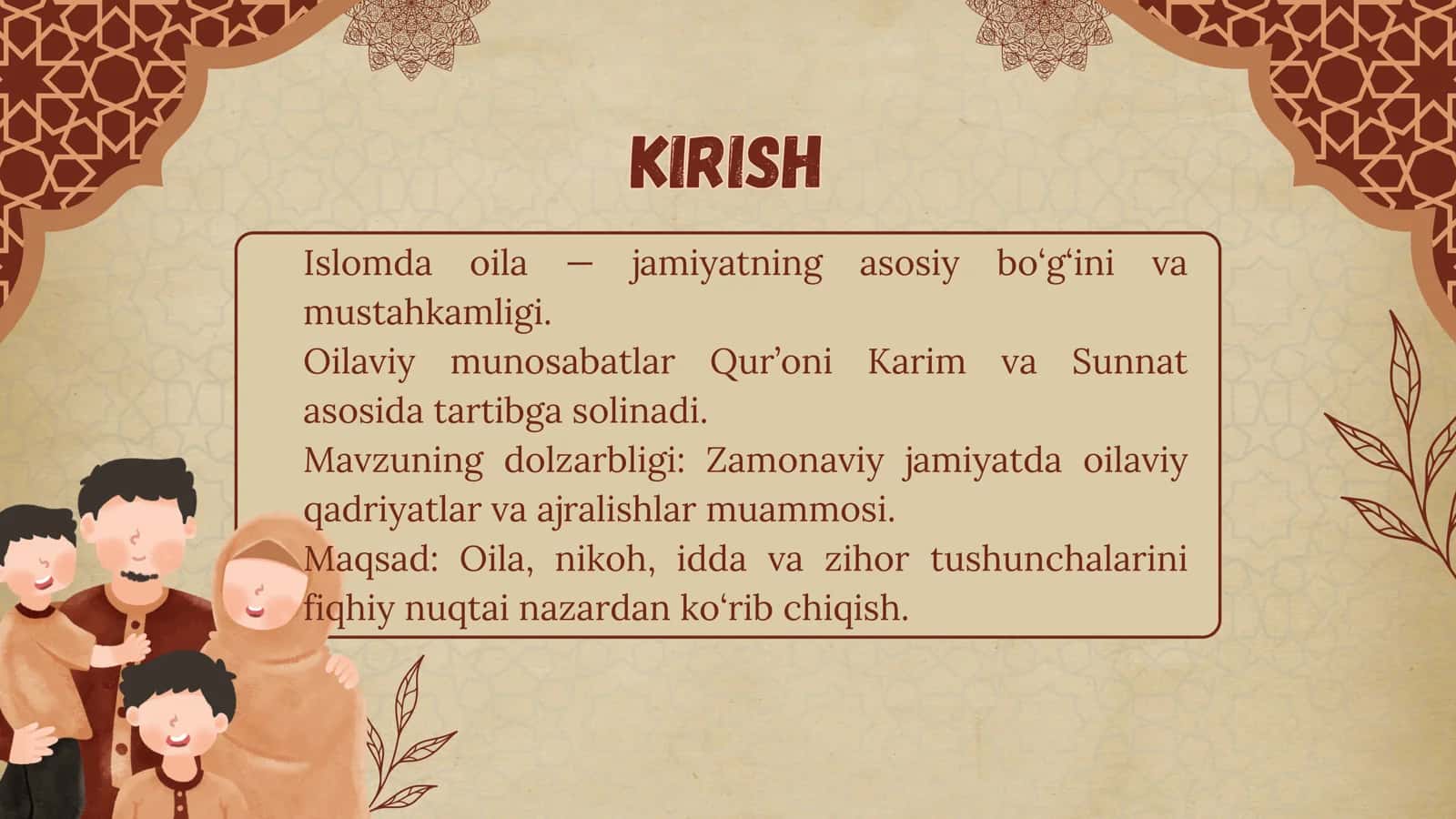 KIRISH

Islomda oila — jamiyatning asosiy bo'g'ini va mustahkamligi.

Oilaviy munosabatlar Qur'oni Karim va Sunnat asosida tartibga solinadi.

Mavzuning dolzarbligi: Zamonaviy jamiyatda oilaviy qadriyatlar va ajralishlar muammosi.

Maqsad: Oila, nikoh, idda va zihor tushunchalarini fiqhiy nuqtai nazardan ko'rib chiqish.